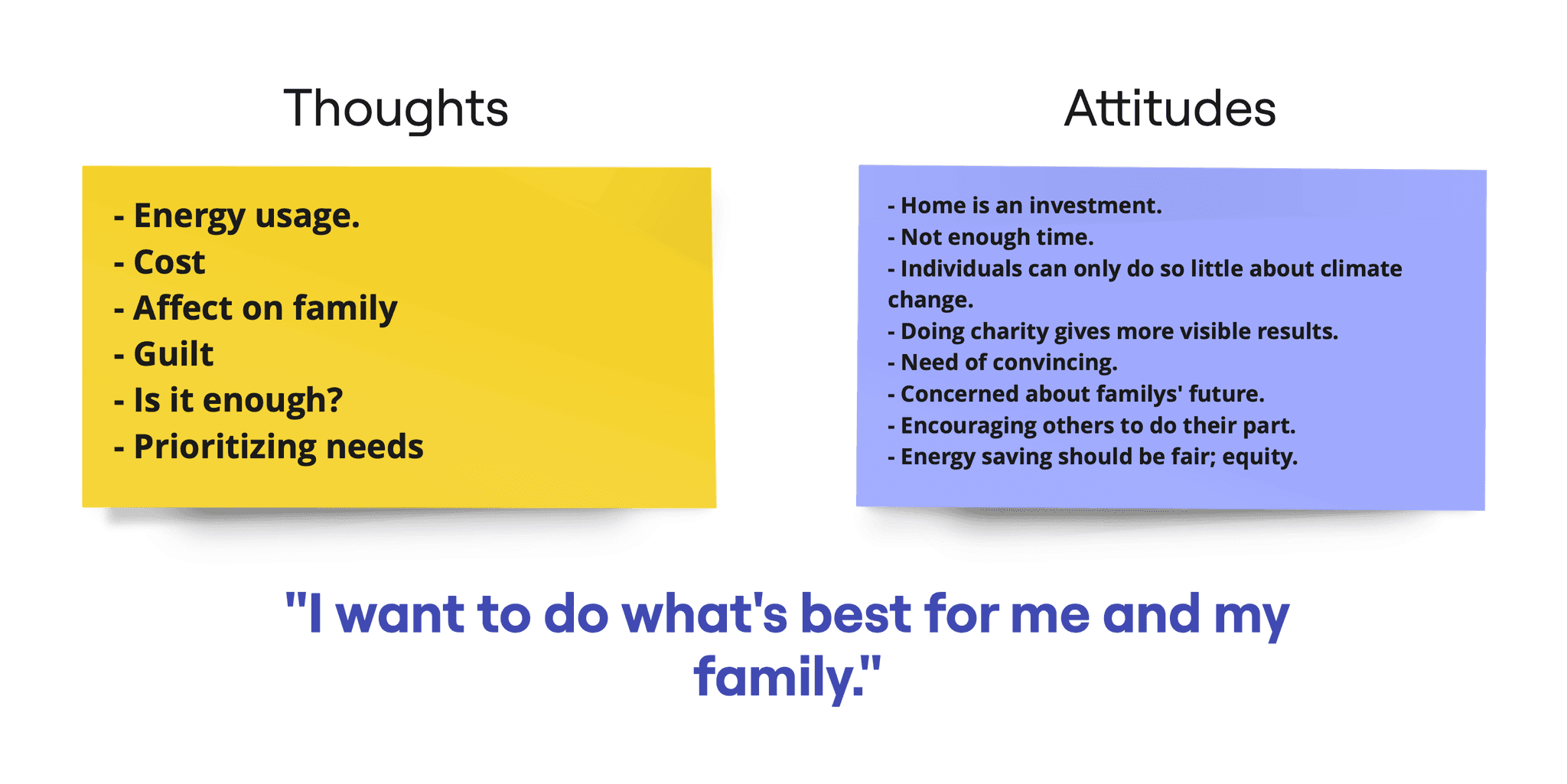 Thoughts

- Energy usage.
- Cost
- Affect on family
- Guilt
- Is it enough?
- Prioritizing needs

Attitudes

- Home is an investment.
- Not enough time.
- Individuals can only do so little about climate change.
- Doing charity gives more visible results.
- Need of convincing.
- Concerned about familys' future.
- Encouraging others to do their part.
- Energy saving should be fair; equity.

"I want to do what's best for me and my family."